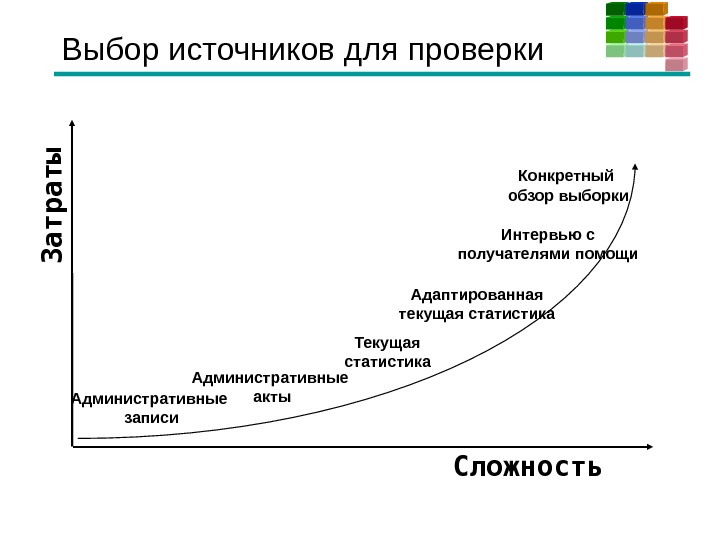 Выбор источников для проверки

Затраты

Конкретный обзор выборки

Интервью с получателями помощи

Адаптированная текущая статистика

Текущая статистика

Административные акты

Административные записи

Сложность